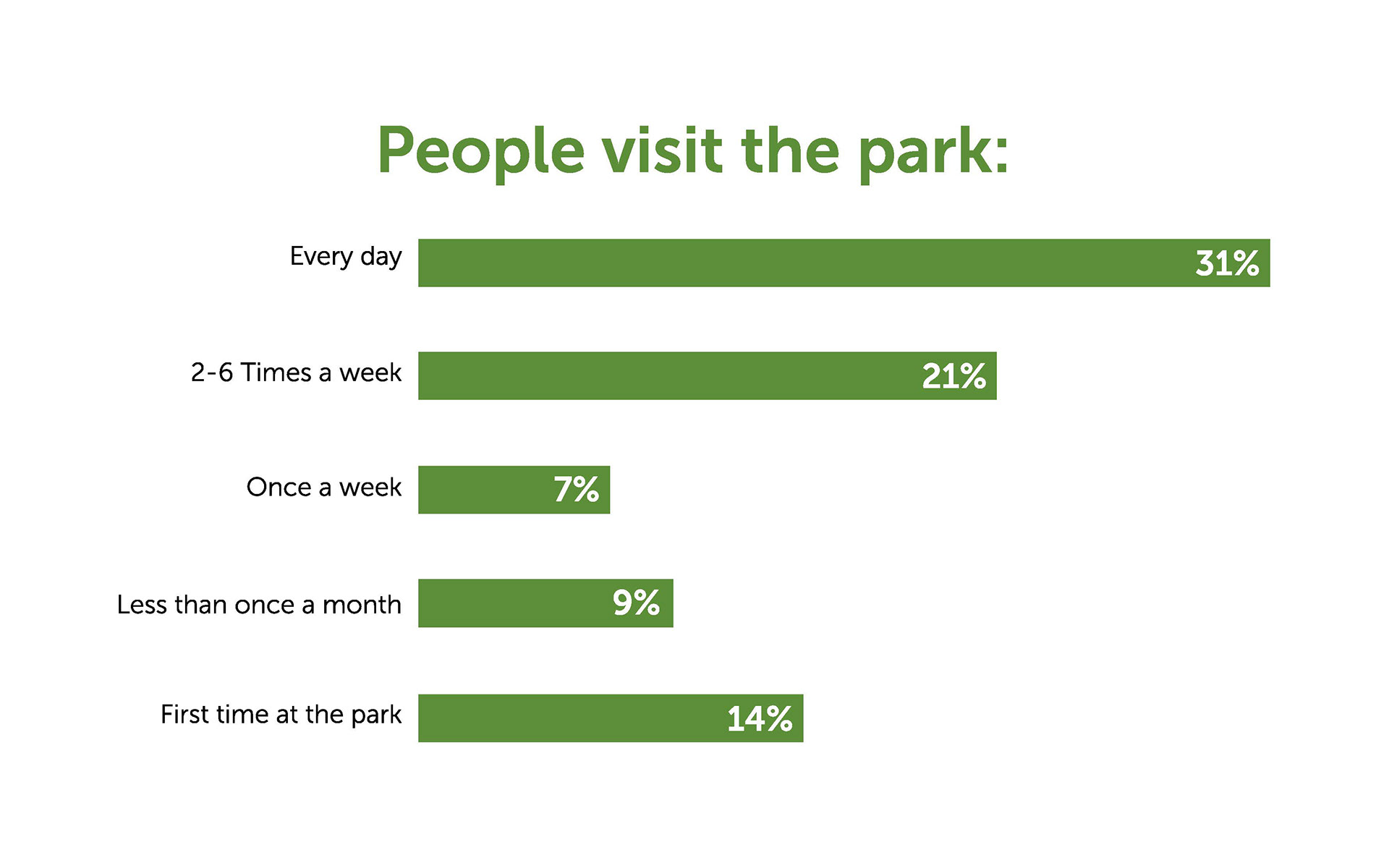 People visit the park:

Every day 31%

2-6 Times a week 21%

Once a week 7%

Less than once a month 9%

First time at the park 14%